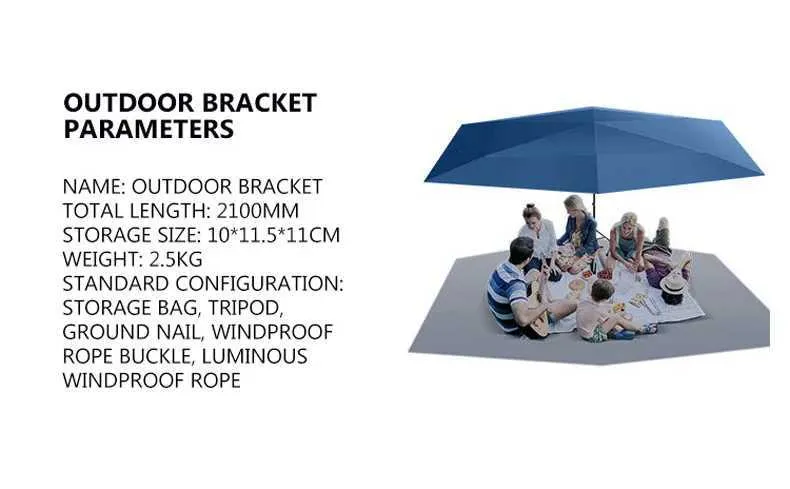 OUTDOOR BRACKET PARAMETERS

NAME: OUTDOOR BRACKET
TOTAL LENGTH: 2100MM
STORAGE SIZE: 10*11.5*11CM
WEIGHT: 2.5KG
STANDARD CONFIGURATION: STORAGE BAG, TRIPOD, GROUND NAIL, WINDPROOF ROPE BUCKLE, LUMINOUS WINDPROOF ROPE